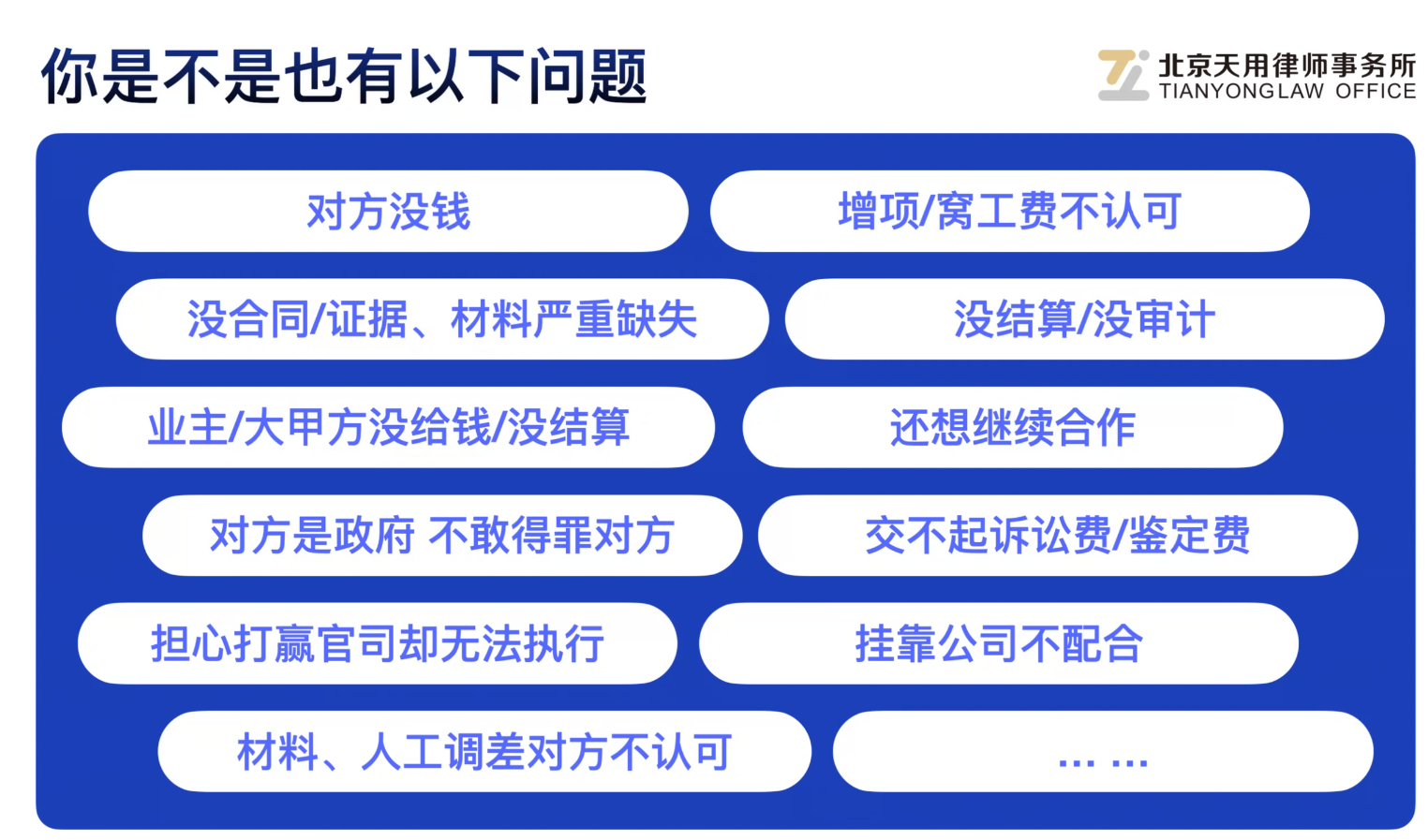 你是不是也有以下问题

北京天用律师事务所
TIANYONGLAW OFFICE

对方没钱

增项/窝工费不认可

没合同/证据、材料严重缺失

没结算/没审计

业主/大甲方没给钱/没结算

还想继续合作

对方是政府 不敢得罪对方

交不起诉讼费/鉴定费

担心打赢官司却无法执行

挂靠公司不配合

材料、人工调差对方不认可

... ...